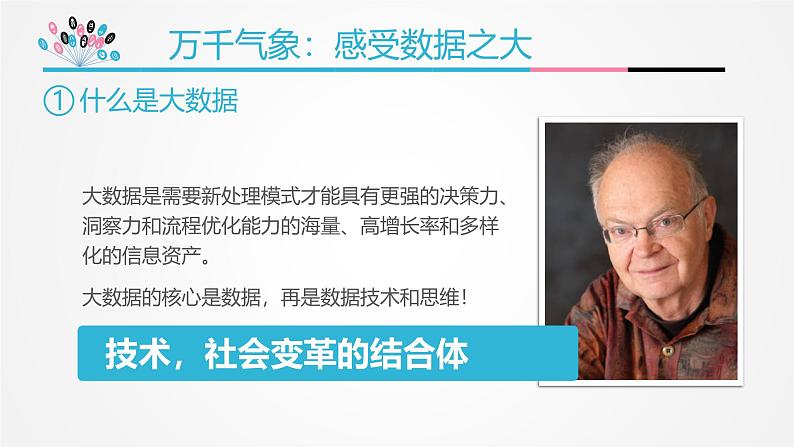 万千气象：感受数据之大

① 什么是大数据

大数据是需要新处理模式才能具有更强的决策力、洞察力和流程优化能力的海量、高增长率和多样化的信息资产。

大数据的核心是数据，再是数据技术和思维！

技术，社会变革的结合体